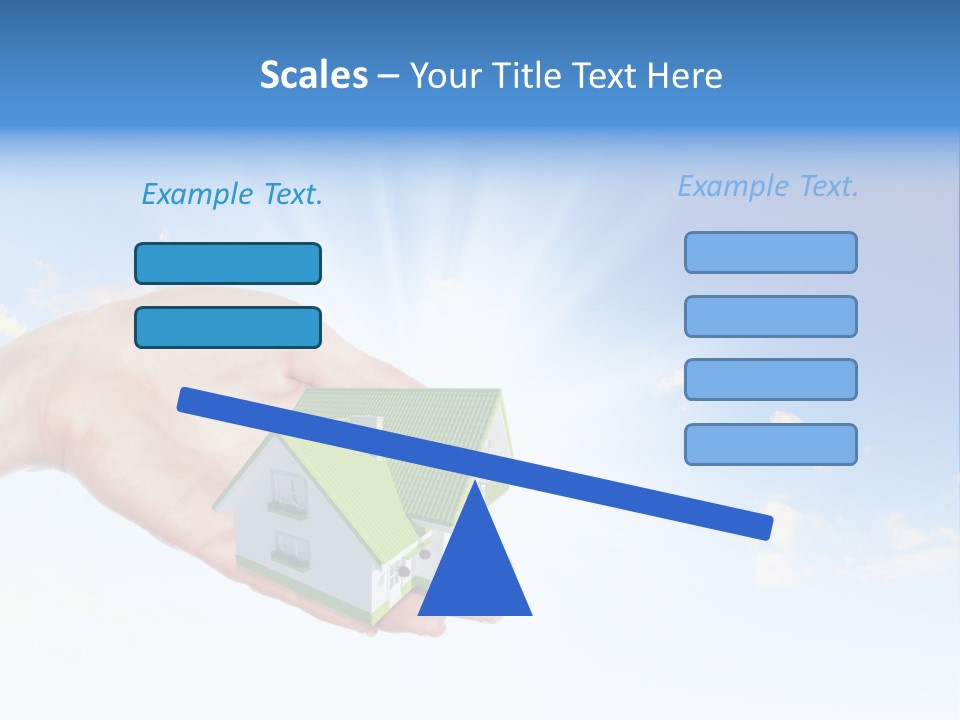 Scales – Your Title Text Here

Example Text.

Example Text.